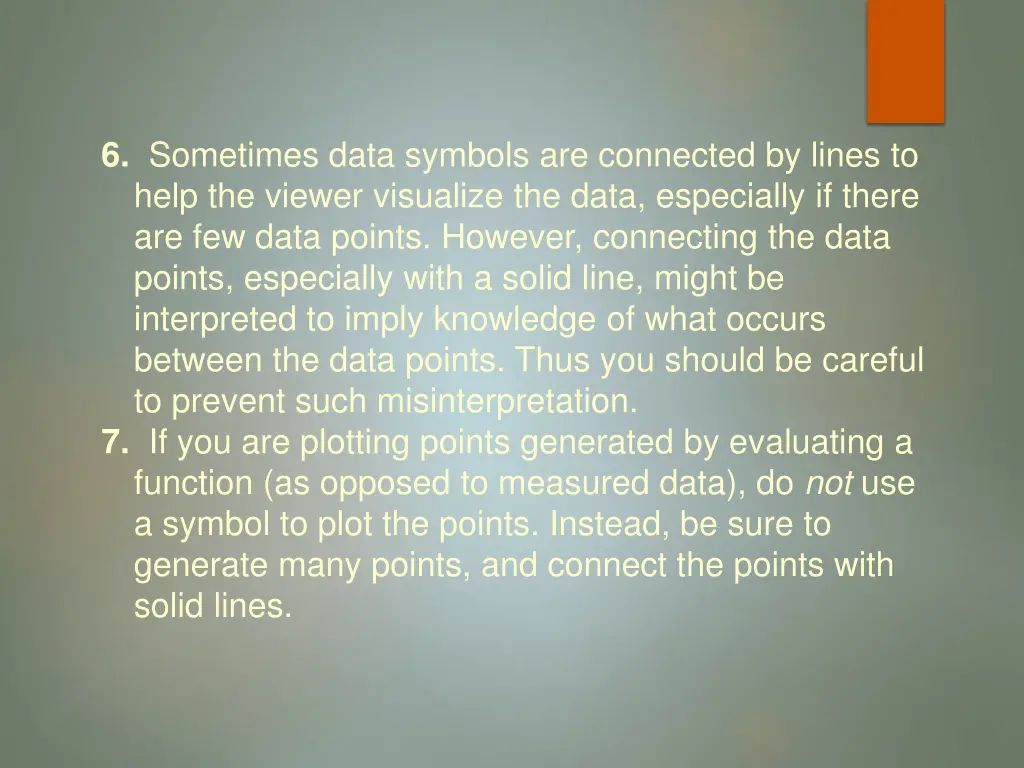 6. Sometimes data symbols are connected by lines to help the viewer visualize the data, especially if there are few data points. However, connecting the data points, especially with a solid line, might be interpreted to imply knowledge of what occurs between the data points. Thus you should be careful to prevent such misinterpretation.

7. If you are plotting points generated by evaluating a function (as opposed to measured data), do not use a symbol to plot the points. Instead, be sure to generate many points, and connect the points with solid lines.